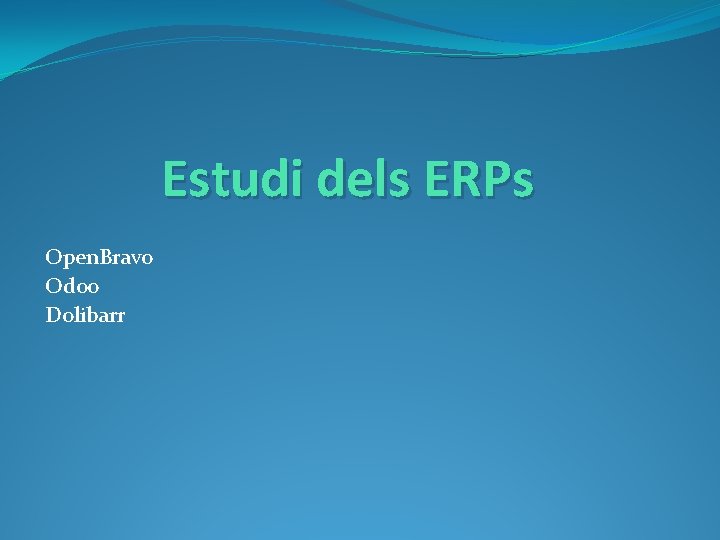 Estudi dels ERPs

OpenBravo
Odoo
Dolibarr